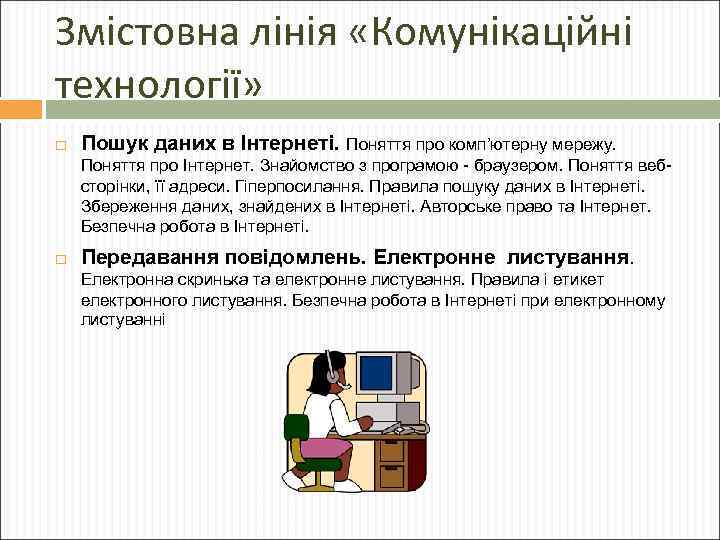 Змістовна лінія «Комунікаційні технології»

Пошук даних в Інтернеті. Поняття про комп'ютерну мережу. Поняття про Інтернет. Знайомство з програмою - браузером. Поняття веб-сторінки, її адреси. Гіперпосилання. Правила пошуку даних в Інтернеті. Збереження даних, знайдених в Інтернеті. Авторське право та Інтернет. Безпечна робота в Інтернеті.

Передавання повідомлень. Електронне листування. Електронна скринька та електронне листування. Правила і етикет електронного листування. Безпечна робота в Інтернеті при електронному листуванні